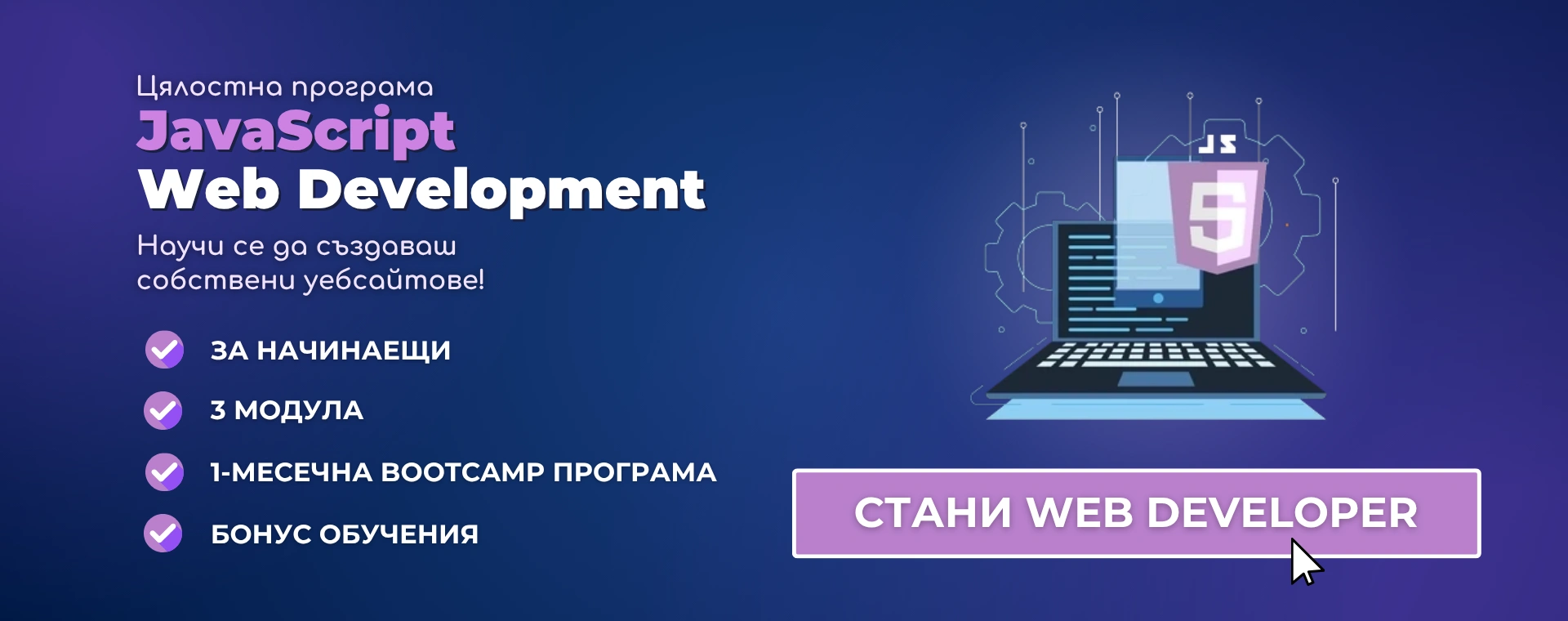 Цялостна програма
JavaScript
Web Development
Научи се да създаваш собствени уебсайтове!

ЗА НАЧИНАЕЩИ
3 МОДУЛА
1-МЕСЕЧНА BOOTCAMP ПРОГРАМА
БОНУС ОБУЧЕНИЯ

JS
5

СТАНИ WEB DEVELOPER